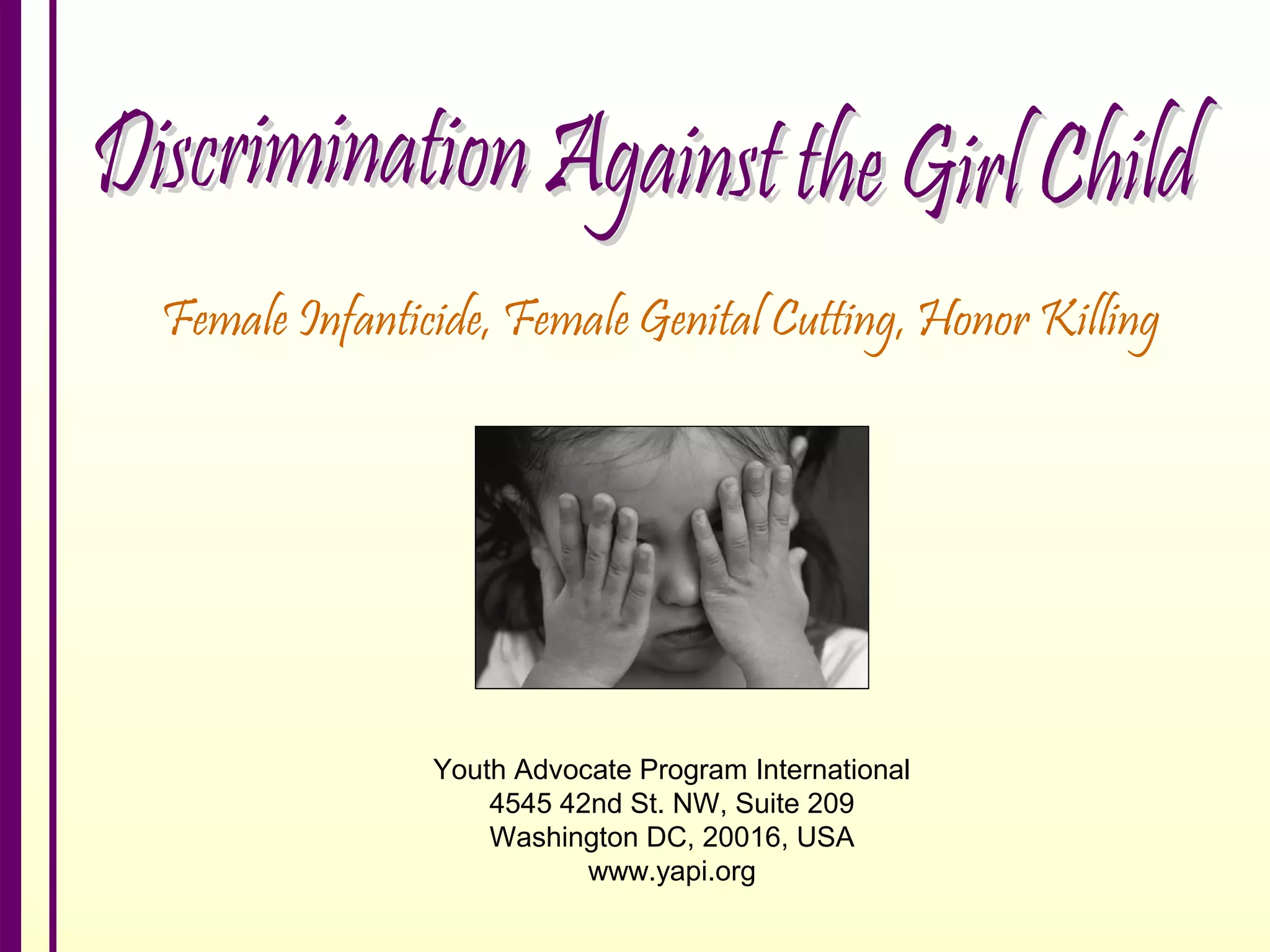 Discrimination Against the Girl Child

Female Infanticide, Female Genital Cutting, Honor Killing

Youth Advocate Program International
4545 42nd St. NW, Suite 209
Washington DC, 20016, USA
www.yapi.org